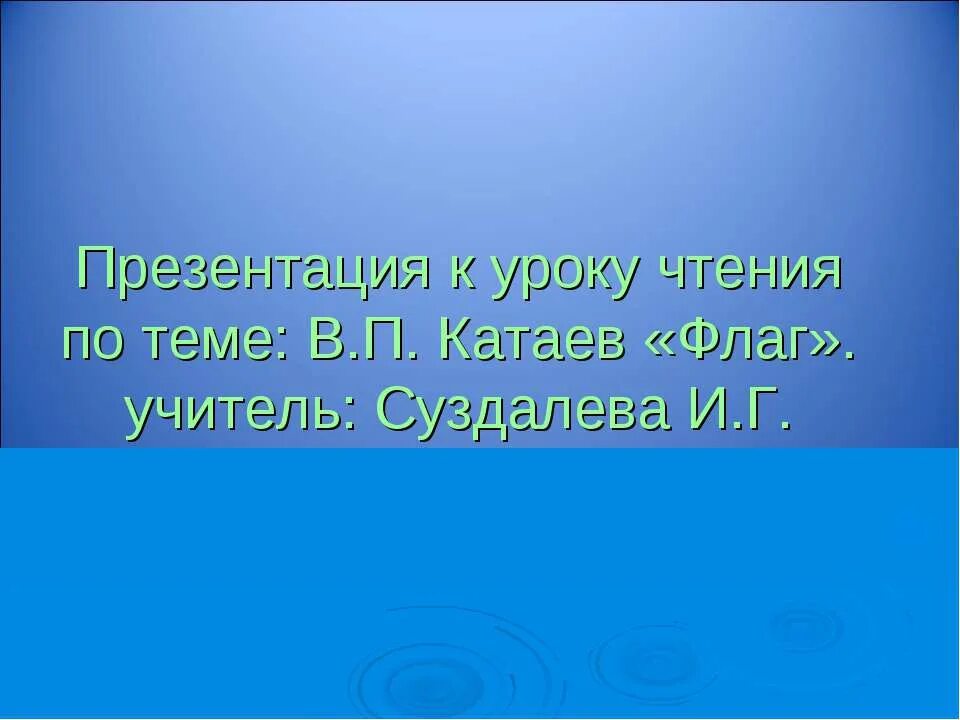 Презентация к уроку чтения по теме: В.П. Катаев «Флаг». учитель: Суздалева И.Г.